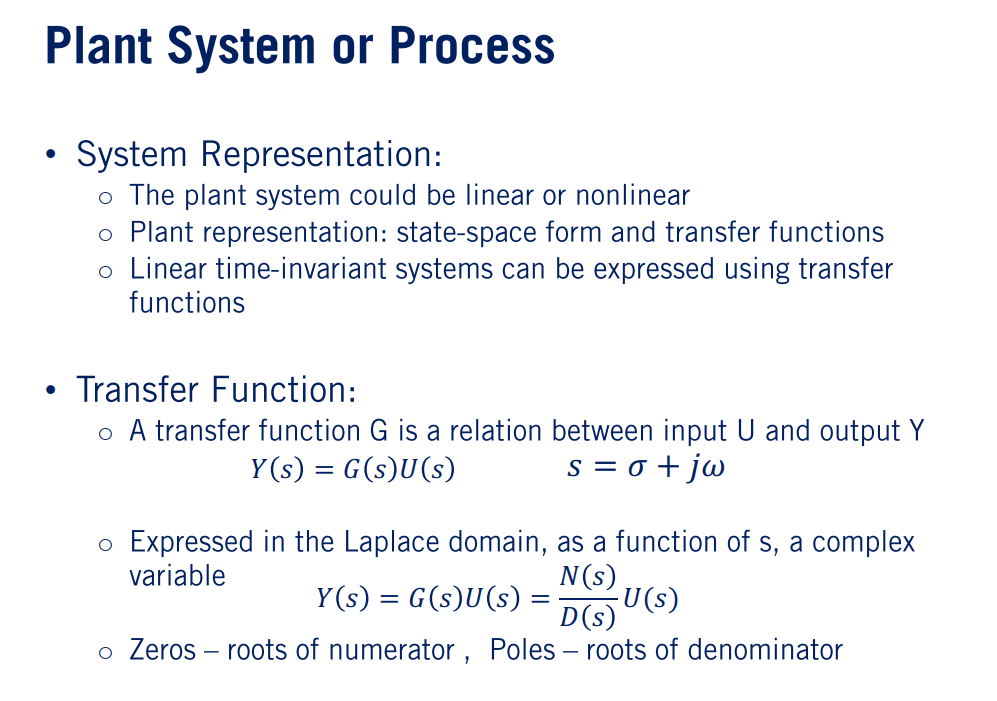 Plant System or Process

• System Representation:
  ○ The plant system could be linear or nonlinear
  ○ Plant representation: state-space form and transfer functions
  ○ Linear time-invariant systems can be expressed using transfer functions

• Transfer Function:
  ○ A transfer function G is a relation between input U and output Y
$Y(s) = G(s)U(s)$ $s = \sigma + j\omega$

  ○ Expressed in the Laplace domain, as a function of s, a complex variable $Y(s) = G(s)U(s) = \frac{N(s)}{D(s)}U(s)$
  ○ Zeros – roots of numerator , Poles – roots of denominator